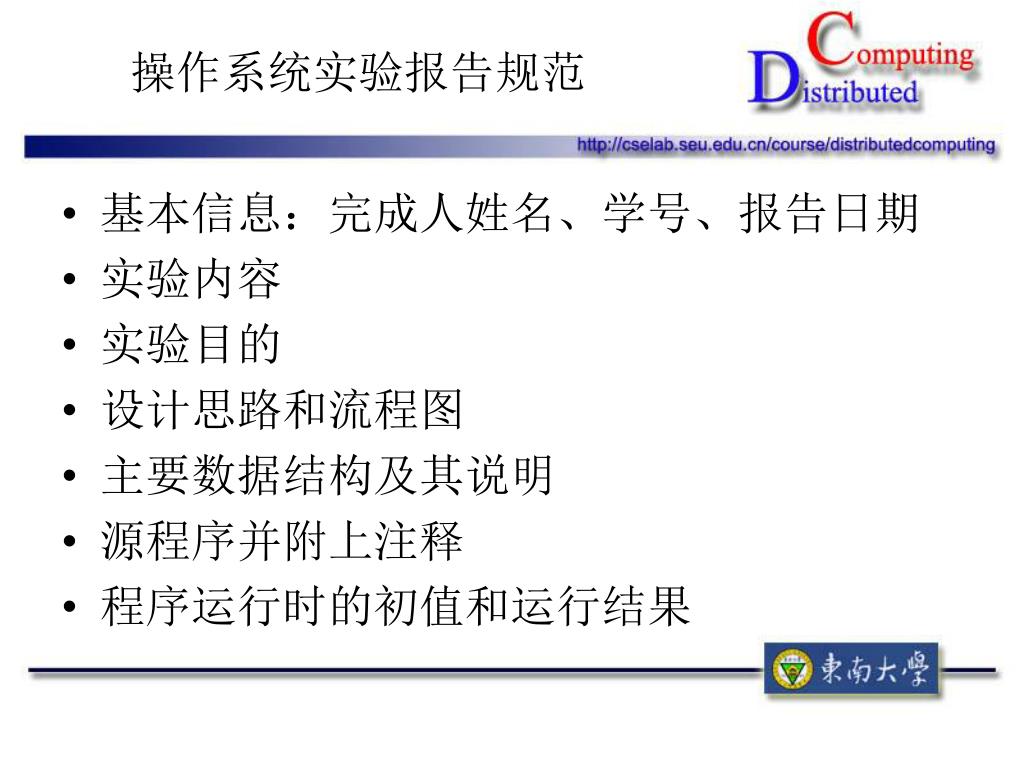 操作系统实验报告规范

Computing
Distributed

http://cselab.seu.edu.cn/course/distributedcomputing

• 基本信息：完成人姓名、学号、报告日期
• 实验内容
• 实验目的
• 设计思路和流程图
• 主要数据结构及其说明
• 源程序并附上注释
• 程序运行时的初值和运行结果

東南大學